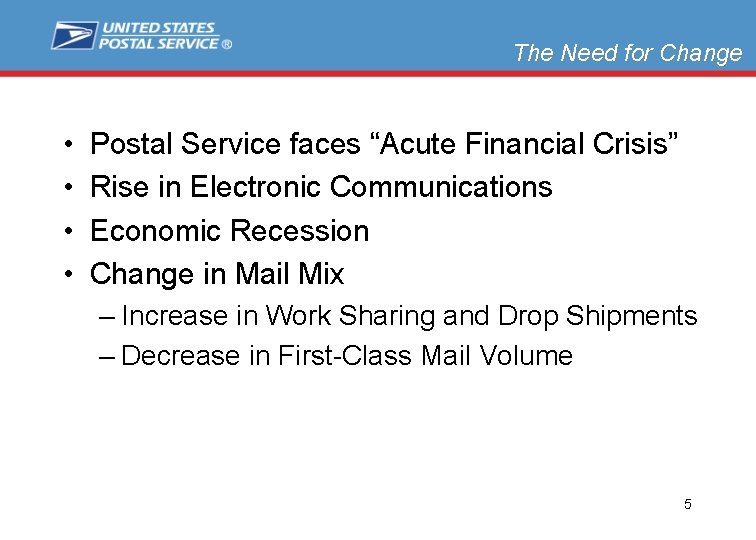 UNITED STATES
POSTAL SERVICE ®

The Need for Change

• Postal Service faces “Acute Financial Crisis”
• Rise in Electronic Communications
• Economic Recession
• Change in Mail Mix
– Increase in Work Sharing and Drop Shipments
– Decrease in First-Class Mail Volume

5